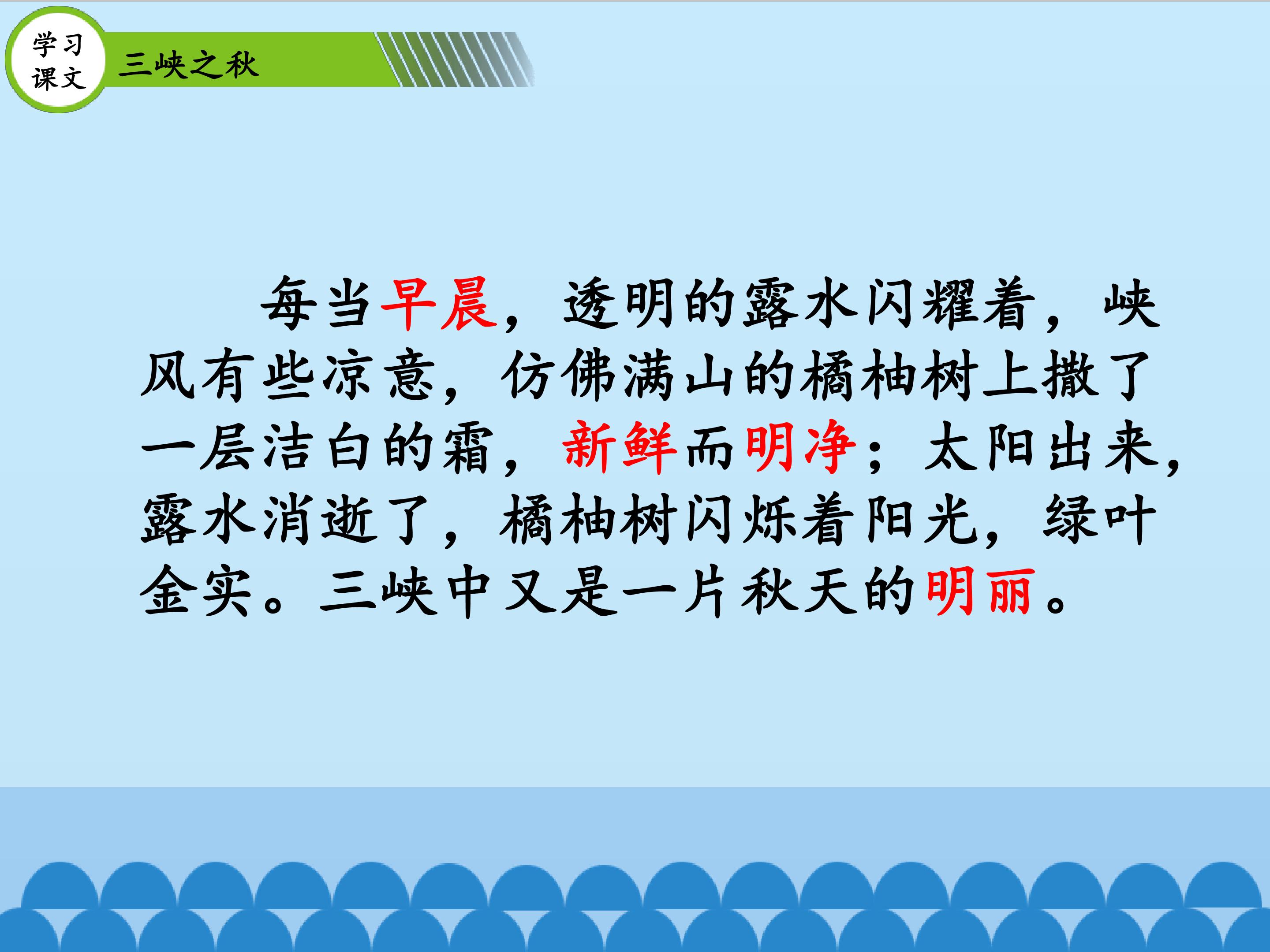 学习课文

三峡之秋

每当早晨，透明的露水闪耀着，峡风有些凉意，仿佛满山的橘柚树上撒了一层洁白的霜，新鲜而明净；太阳出来，露水消逝了，橘柚树闪烁着阳光，绿叶金实。三峡中又是一片秋天的明丽。